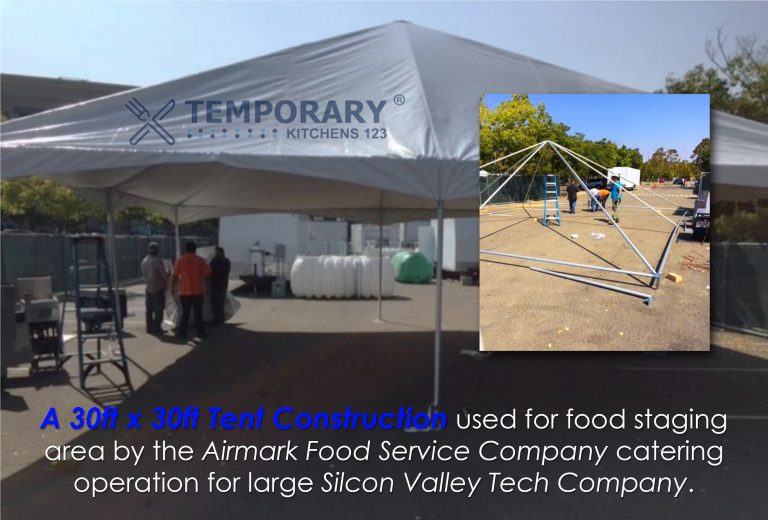 TEMPORARY®
KITCHENS 123

A 30ft x 30ft Tent Construction used for food staging area by the Airmark Food Service Company catering operation for large Silcon Valley Tech Company.